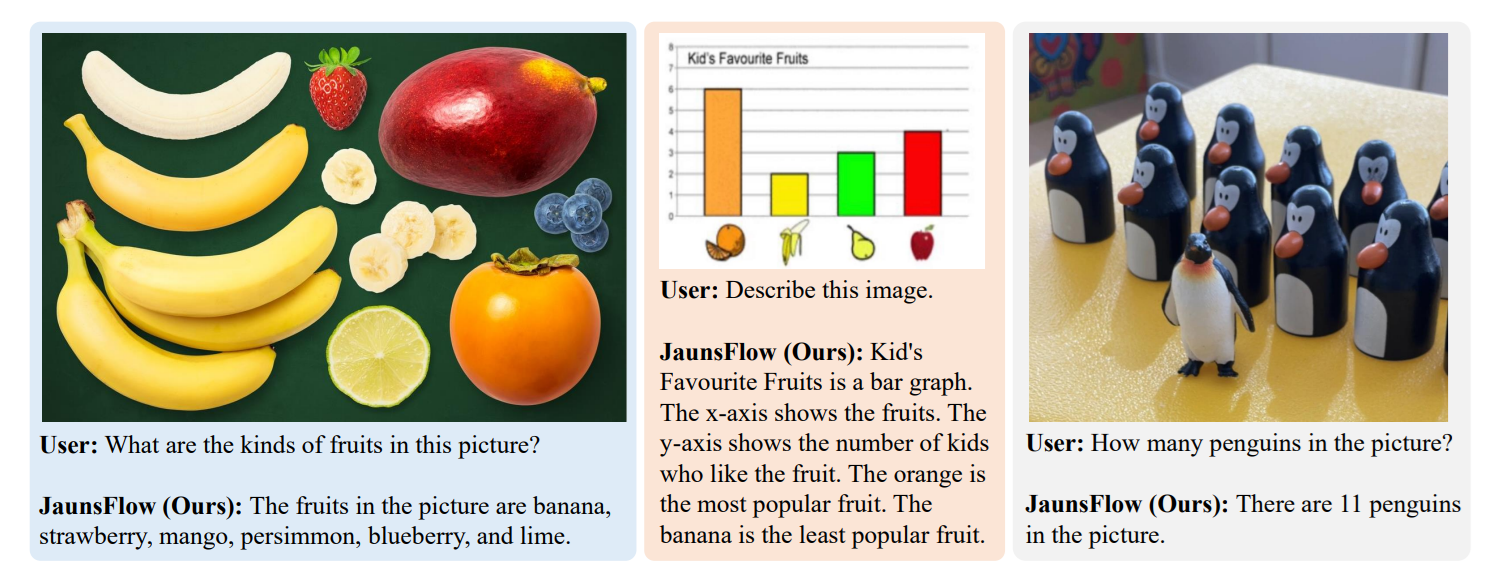 User: What are the kinds of fruits in this picture?

JaunsFlow (Ours): The fruits in the picture are banana, strawberry, mango, persimmon, blueberry, and lime.

Kid's Favourite Fruits

8
7
6
5
4
3
2
1
0

User: Describe this image.

JaunsFlow (Ours): Kid's Favourite Fruits is a bar graph. The x-axis shows the fruits. The y-axis shows the number of kids who like the fruit. The orange is the most popular fruit. The banana is the least popular fruit.

User: How many penguins in the picture?

JaunsFlow (Ours): There are 11 penguins in the picture.